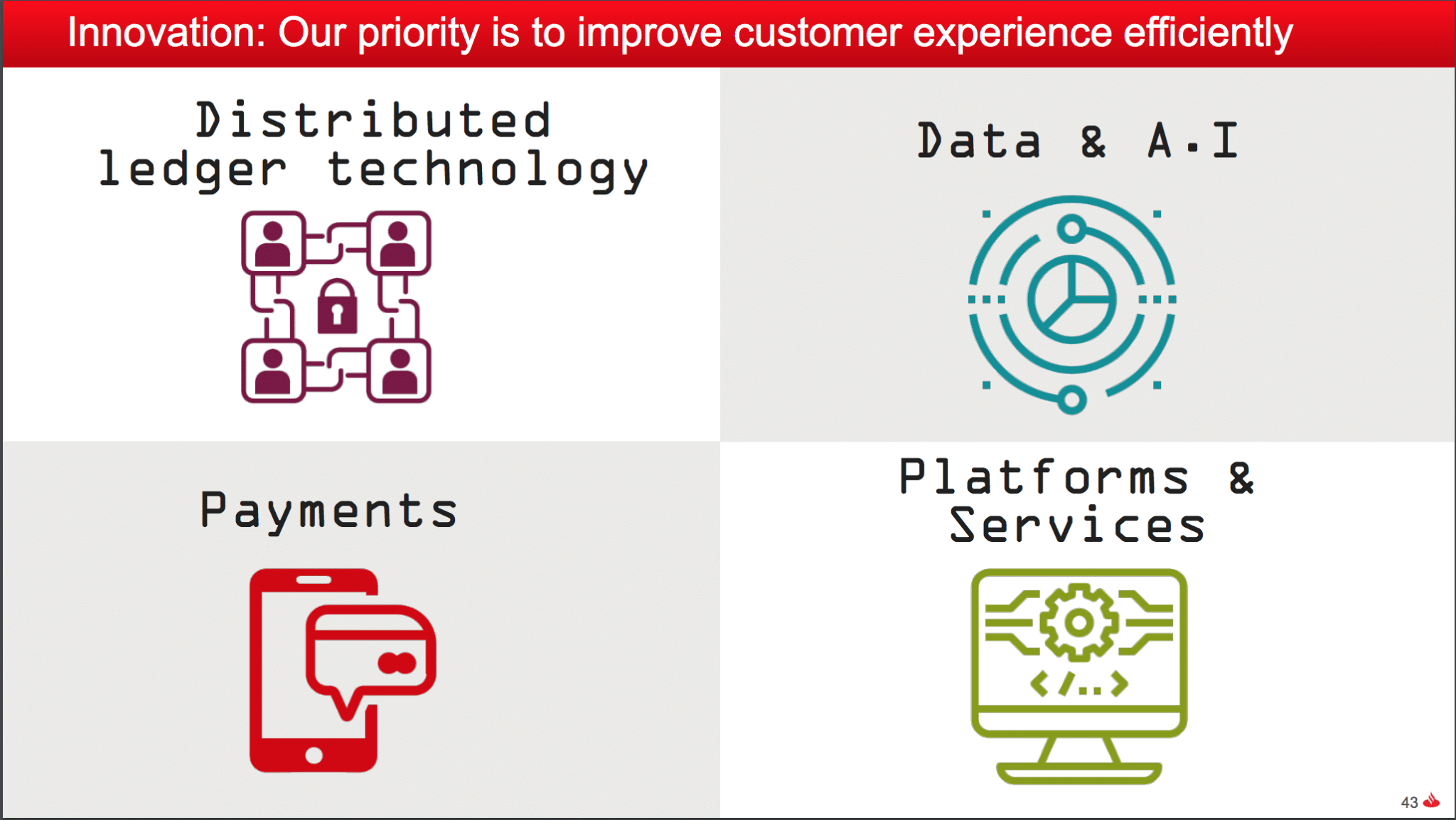 Innovation: Our priority is to improve customer experience efficiently

Distributed ledger technology

Data & A.I

Payments

Platforms & Services

43